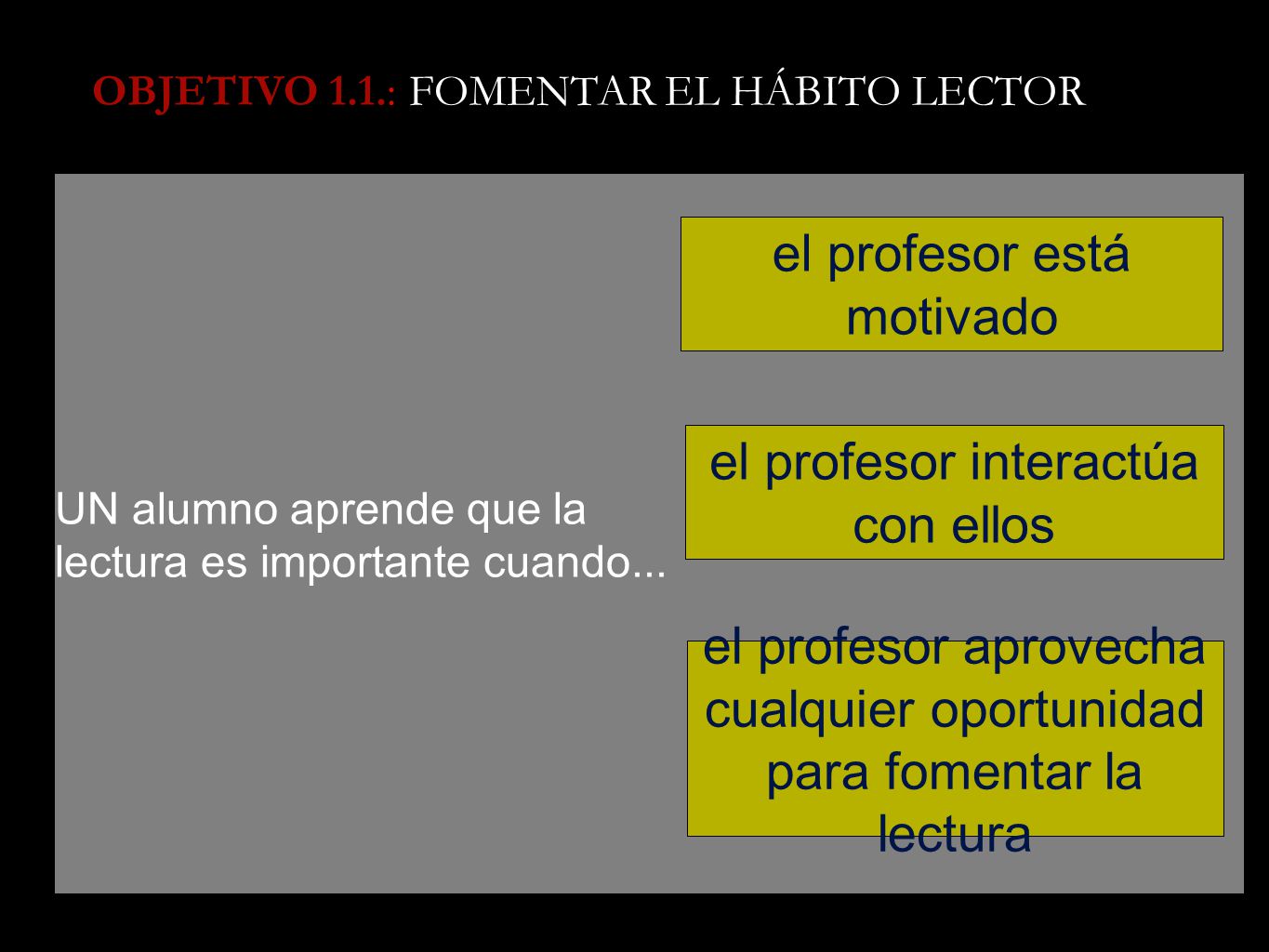 OBJETIVO 1.1.: FOMENTAR EL HÁBITO LECTOR

UN alumno aprende que la lectura es importante cuando...

el profesor está motivado

el profesor interactúa con ellos

el profesor aprovecha cualquier oportunidad para fomentar la lectura